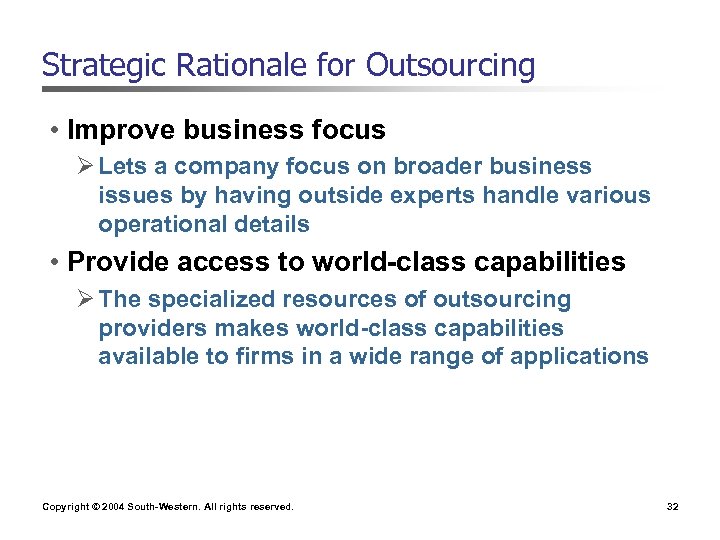 Strategic Rationale for Outsourcing

• Improve business focus
  ➢ Lets a company focus on broader business issues by having outside experts handle various operational details

• Provide access to world-class capabilities
  ➢ The specialized resources of outsourcing providers makes world-class capabilities available to firms in a wide range of applications

Copyright © 2004 South-Western. All rights reserved.

32